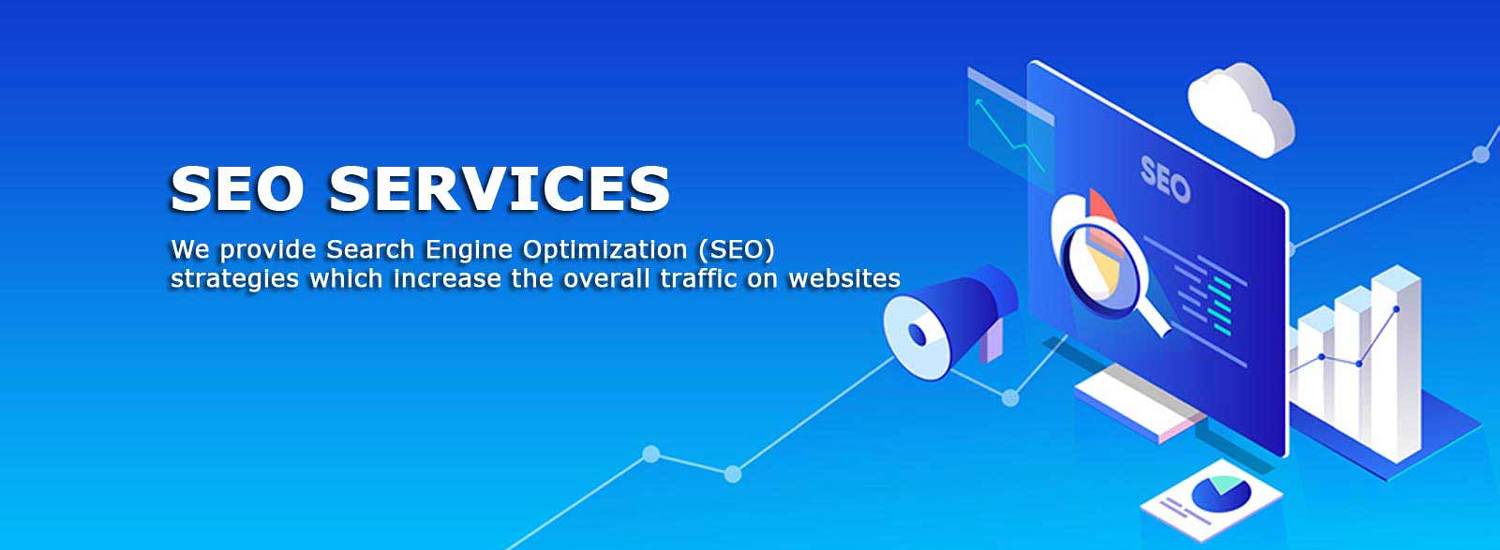 SEO SERVICES

We provide Search Engine Optimization (SEO) strategies which increase the overall traffic on websites

SEO